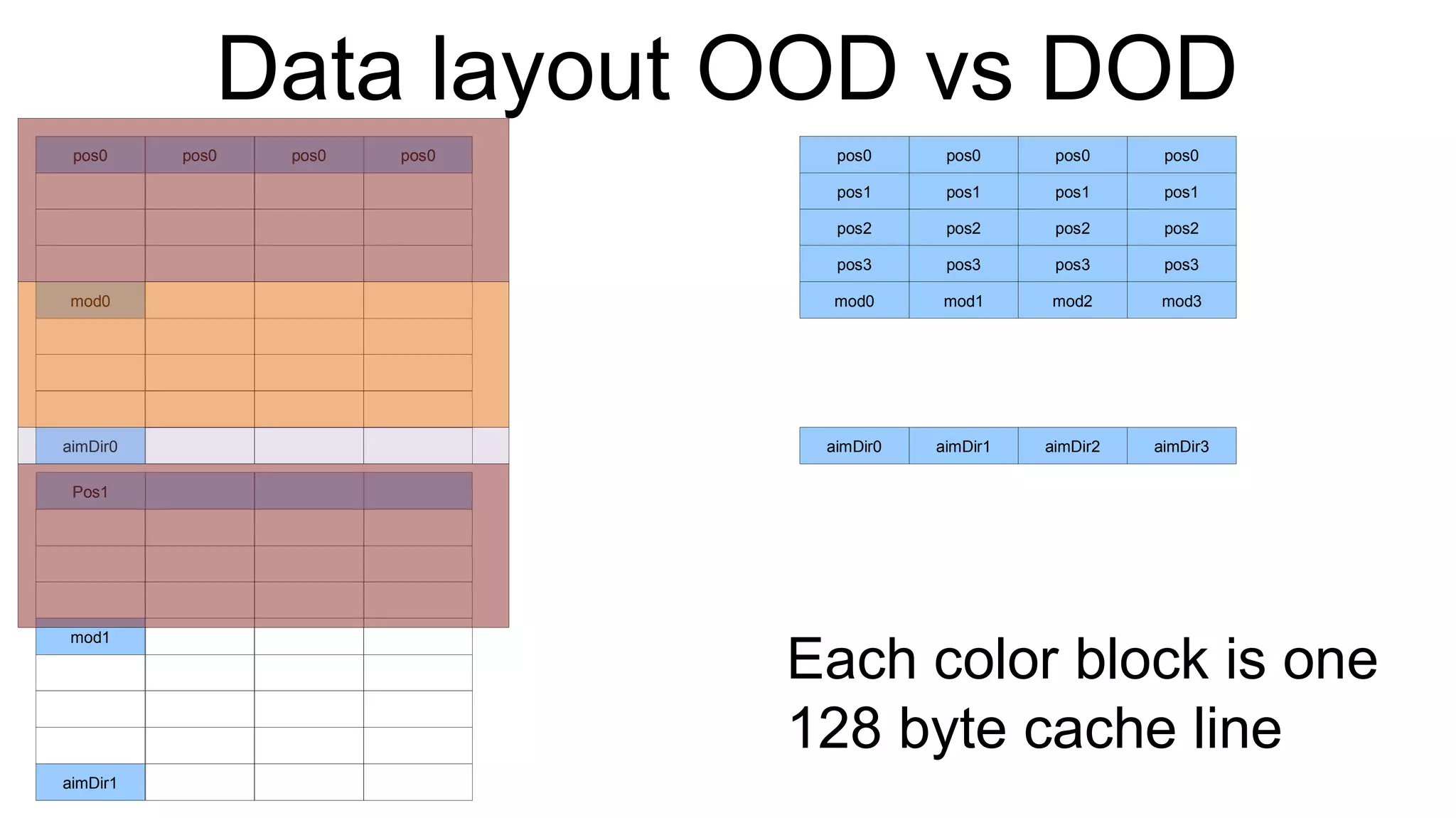 Data layout OOD vs DOD

| pos0 | pos0 | pos0 | pos0 |
|---|---|---|---|
| | | | |
| | | | |
| | | | |
| mod0 | | | |
| | | | |
| | | | |
| | | | |
| aimDir0 | | | |
| Pos1 | | | |
| | | | |
| | | | |
| | | | |
| mod1 | | | |
| | | | |
| | | | |
| | | | |
| aimDir1 | | | |

| pos0 | pos0 | pos0 | pos0 |
|---|---|---|---|
| pos1 | pos1 | pos1 | pos1 |
| pos2 | pos2 | pos2 | pos2 |
| pos3 | pos3 | pos3 | pos3 |
| mod0 | mod1 | mod2 | mod3 |

| aimDir0 | aimDir1 | aimDir2 | aimDir3 |
|---|---|---|---|

Each color block is one 128 byte cache line